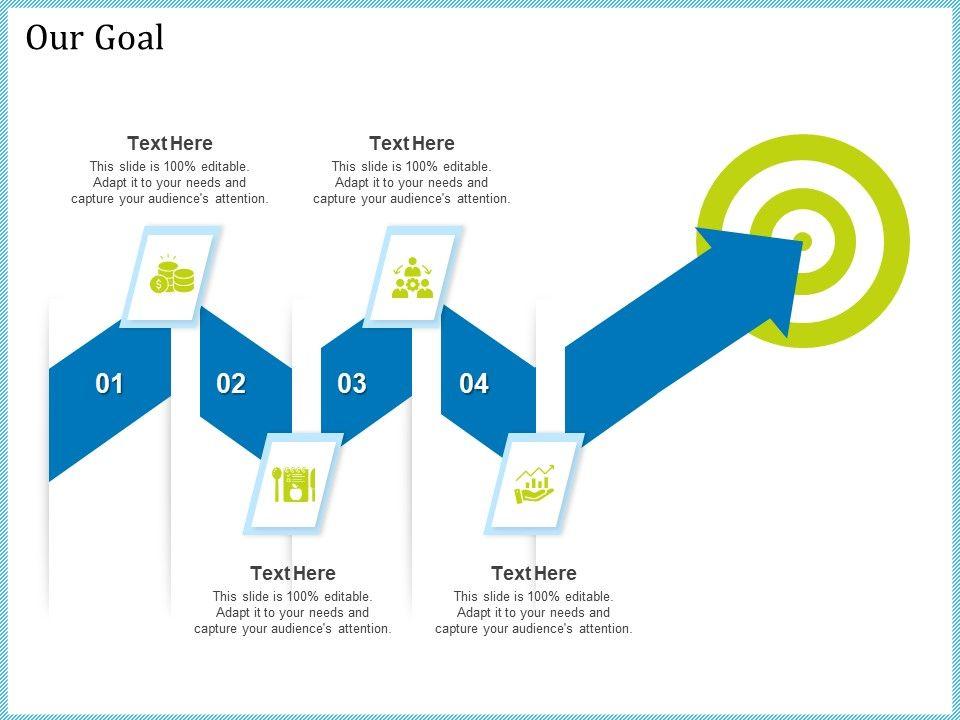 Our Goal

Text Here
This slide is 100% editable. Adapt it to your needs and capture your audience's attention.

Text Here
This slide is 100% editable. Adapt it to your needs and capture your audience's attention.

01

02

03

04

Text Here
This slide is 100% editable. Adapt it to your needs and capture your audience's attention.

Text Here
This slide is 100% editable. Adapt it to your needs and capture your audience's attention.